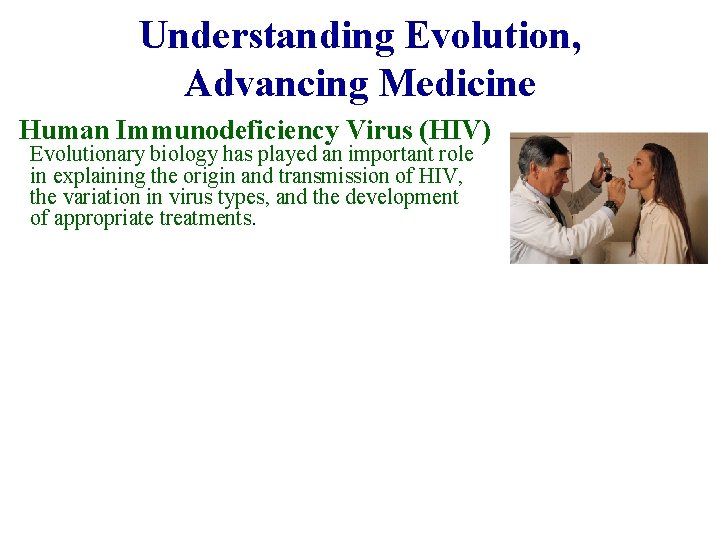 Understanding Evolution, Advancing Medicine

Human Immunodeficiency Virus (HIV)

Evolutionary biology has played an important role in explaining the origin and transmission of HIV, the variation in virus types, and the development of appropriate treatments.